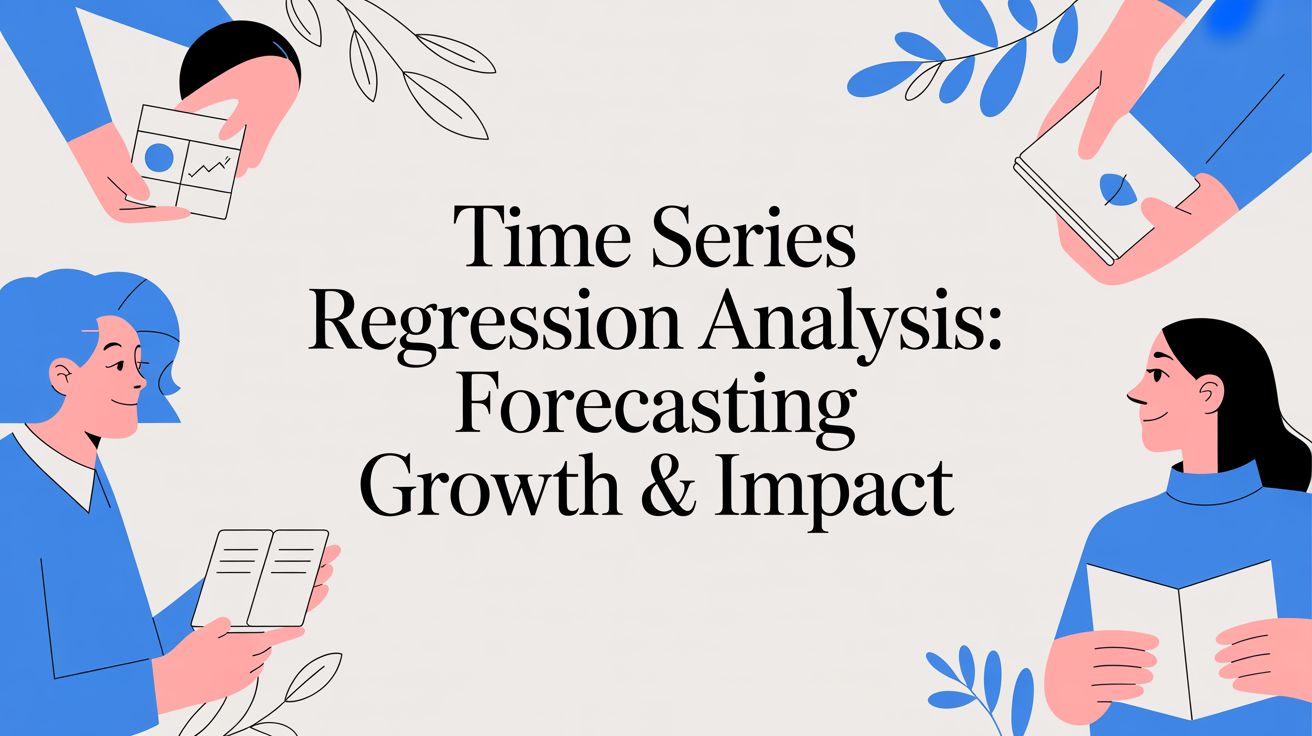 Time Series Regression Analysis: Forecasting Growth & Impact